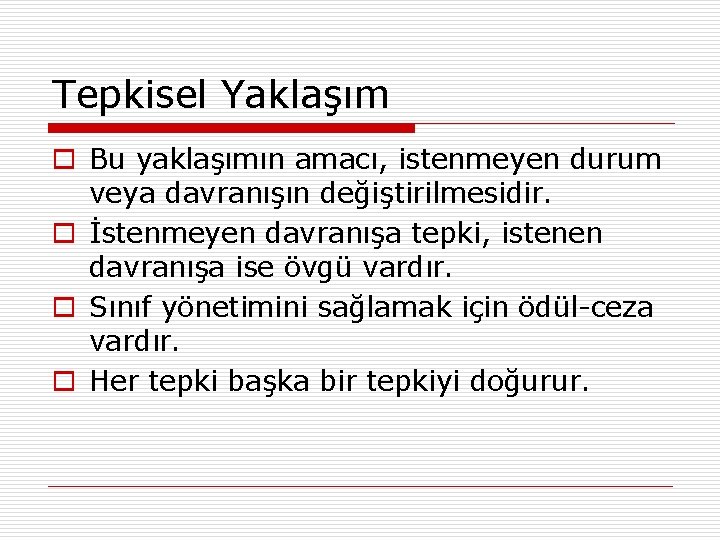 Tepkisel Yaklaşım

Bu yaklaşımın amacı, istenmeyen durum veya davranışın değiştirilmesidir.

İstenmeyen davranışa tepki, istenen davranışa ise övgü vardır.

Sınıf yönetimini sağlamak için ödül-ceza vardır.

Her tepki başka bir tepkiyi doğurur.